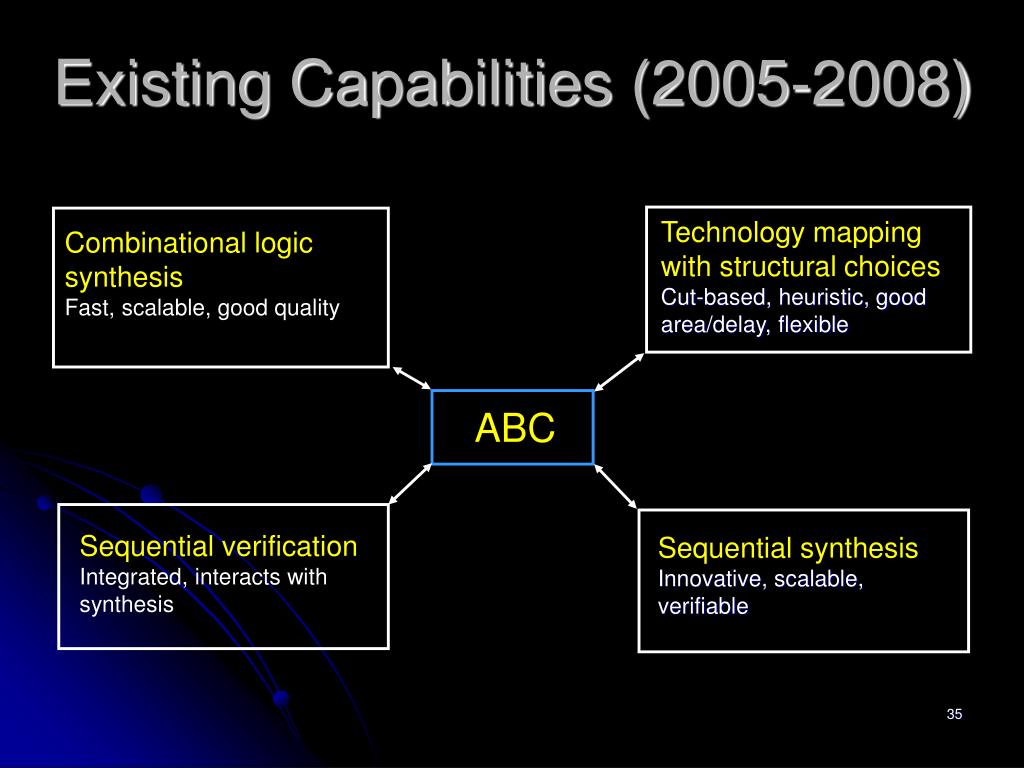 Existing Capabilities (2005-2008)

Combinational logic synthesis
Fast, scalable, good quality

Technology mapping with structural choices
Cut-based, heuristic, good area/delay, flexible

ABC

Sequential verification
Integrated, interacts with synthesis

Sequential synthesis
Innovative, scalable, verifiable

35